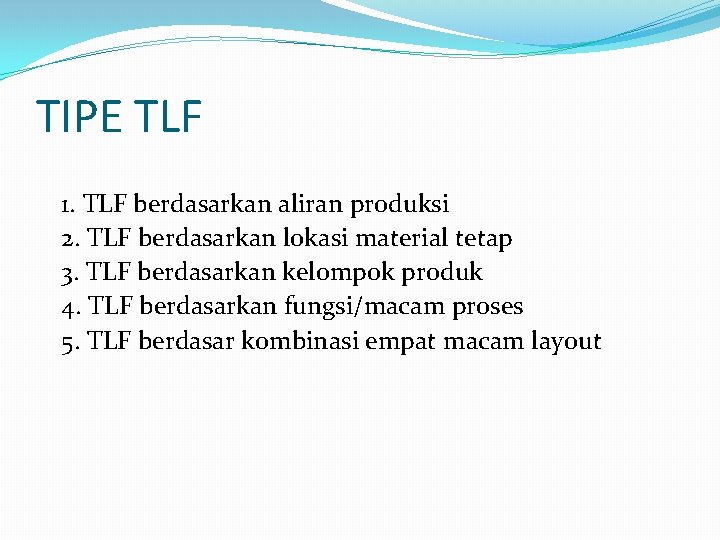 TIPE TLF

1. TLF berdasarkan aliran produksi
2. TLF berdasarkan lokasi material tetap
3. TLF berdasarkan kelompok produk
4. TLF berdasarkan fungsi/macam proses
5. TLF berdasar kombinasi empat macam layout